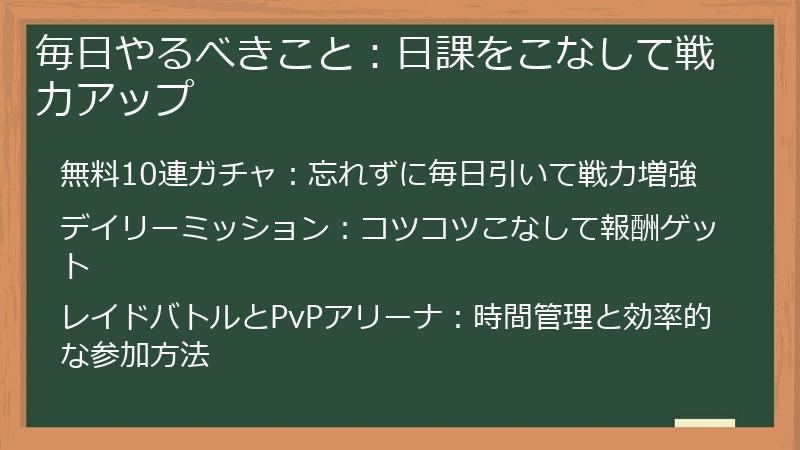 毎日やるべきこと：日課をこなして戦力アップ

無料10連ガチャ：忘れずに毎日引いて戦力増強

デイリーミッション：コツコツこなして報酬ゲット

レイドバトルとPvPアリーナ：時間管理と効率的な参加方法